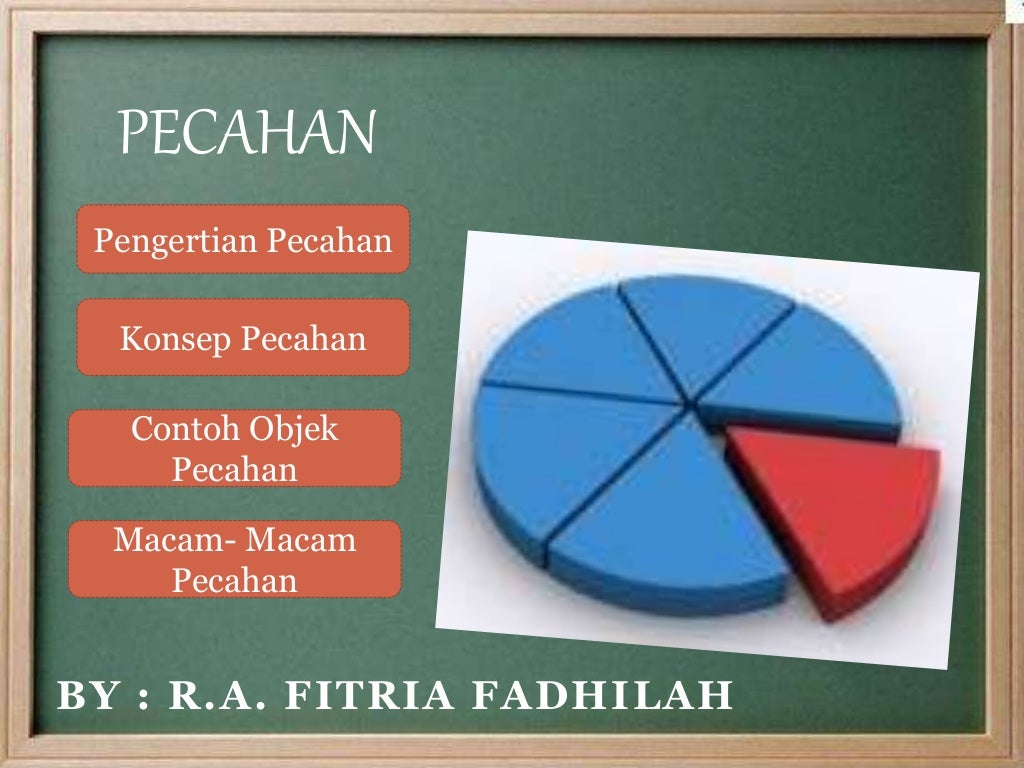 PECAHAN

Pengertian Pecahan

Konsep Pecahan

Contoh Objek Pecahan

Macam- Macam Pecahan

BY : R.A. FITRIA FADHILAH